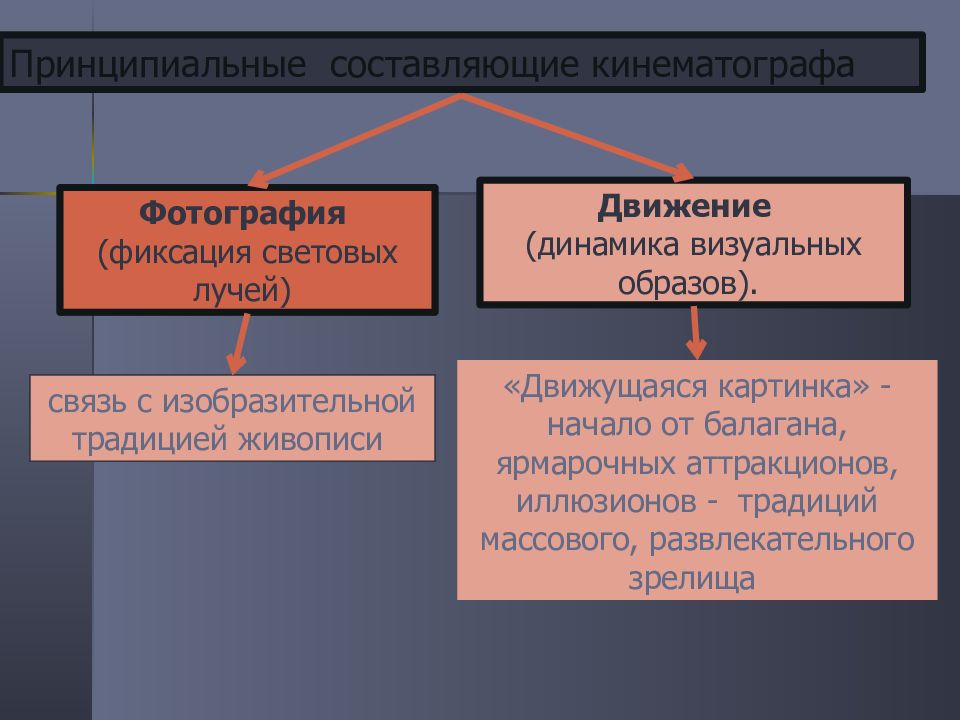 Принципиальные составляющие кинематографа

Фотография
(фиксация световых лучей)

Движение
(динамика визуальных образов).

связь с изобразительной традицией живописи

«Движущаяся картинка» - начало от балагана, ярмарочных аттракционов, иллюзионов - традиций массового, развлекательного зрелища